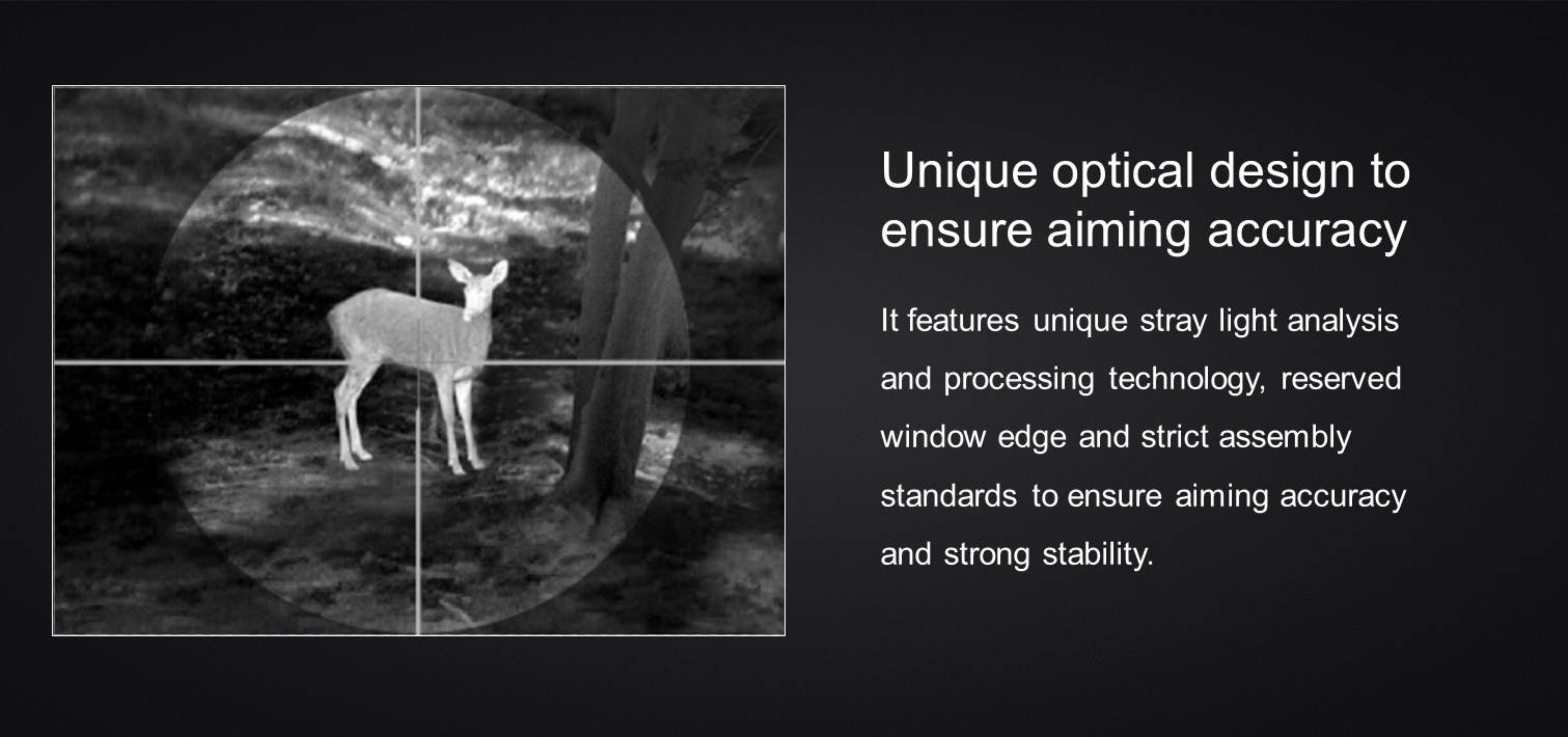 Unique optical design to ensure aiming accuracy

It features unique stray light analysis and processing technology, reserved window edge and strict assembly standards to ensure aiming accuracy and strong stability.